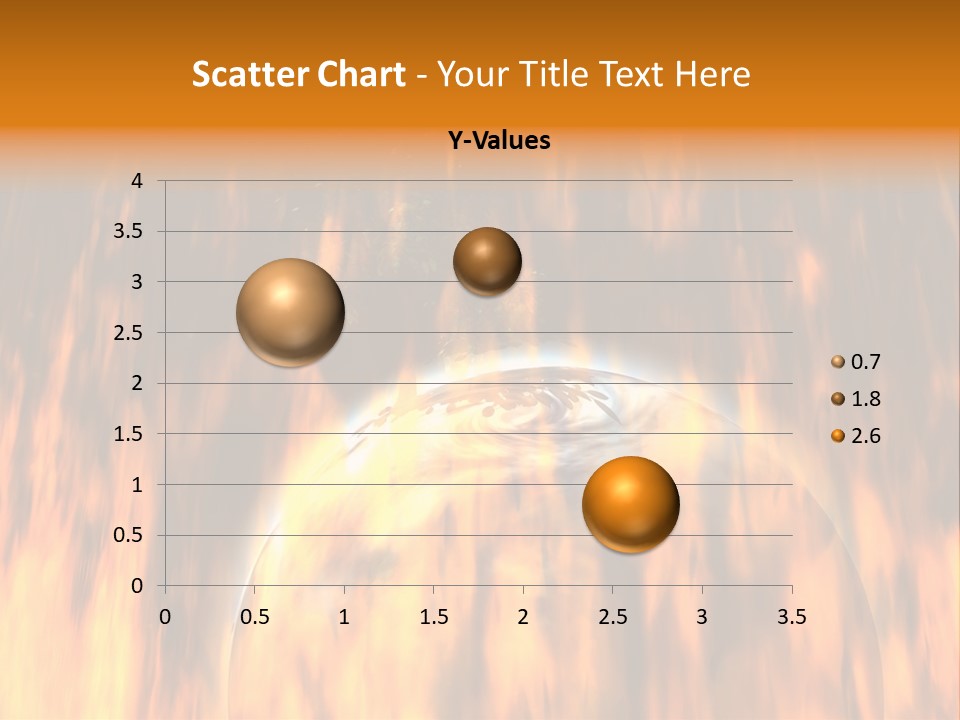 Scatter Chart - Your Title Text Here

Y-Values

4
3.5
3
2.5
2
1.5
1
0.5
0

0 0.5 1 1.5 2 2.5 3 3.5

0.7
1.8
2.6